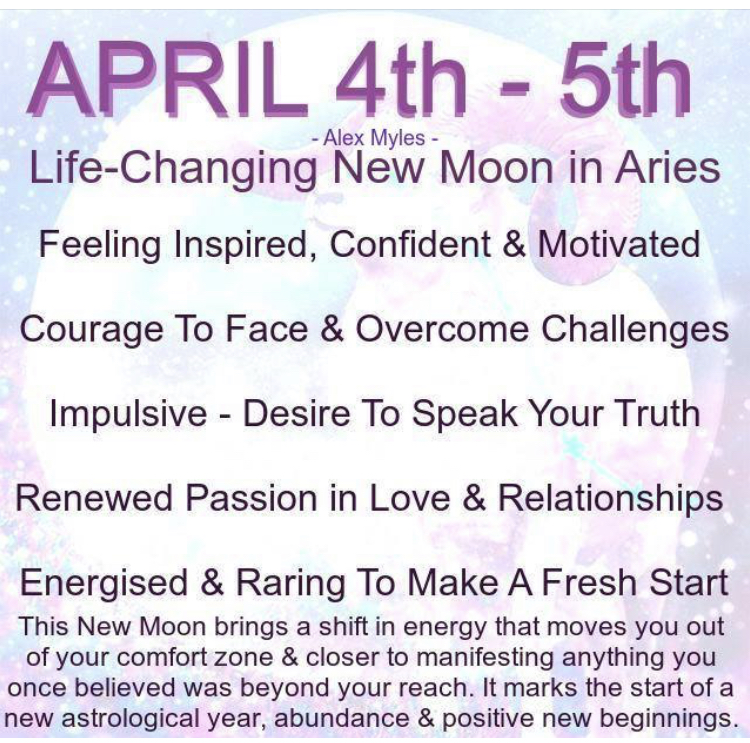 APRIL 4th - 5th

- Alex Myles -

Life-Changing New Moon in Aries

Feeling Inspired, Confident & Motivated

Courage To Face & Overcome Challenges

Impulsive - Desire To Speak Your Truth

Renewed Passion in Love & Relationships

Energised & Raring To Make A Fresh Start

This New Moon brings a shift in energy that moves you out of your comfort zone & closer to manifesting anything you once believed was beyond your reach. It marks the start of a new astrological year, abundance & positive new beginnings.